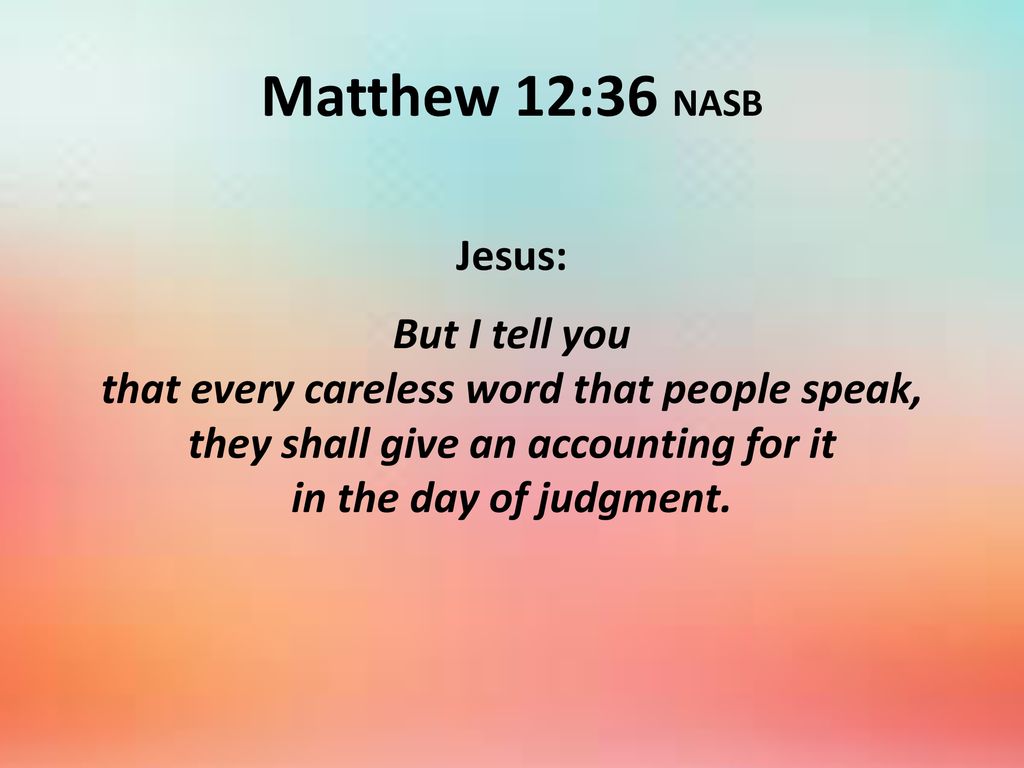 Matthew 12:36 NASB

Jesus:

But I tell you
that every careless word that people speak,
they shall give an accounting for it
in the day of judgment.